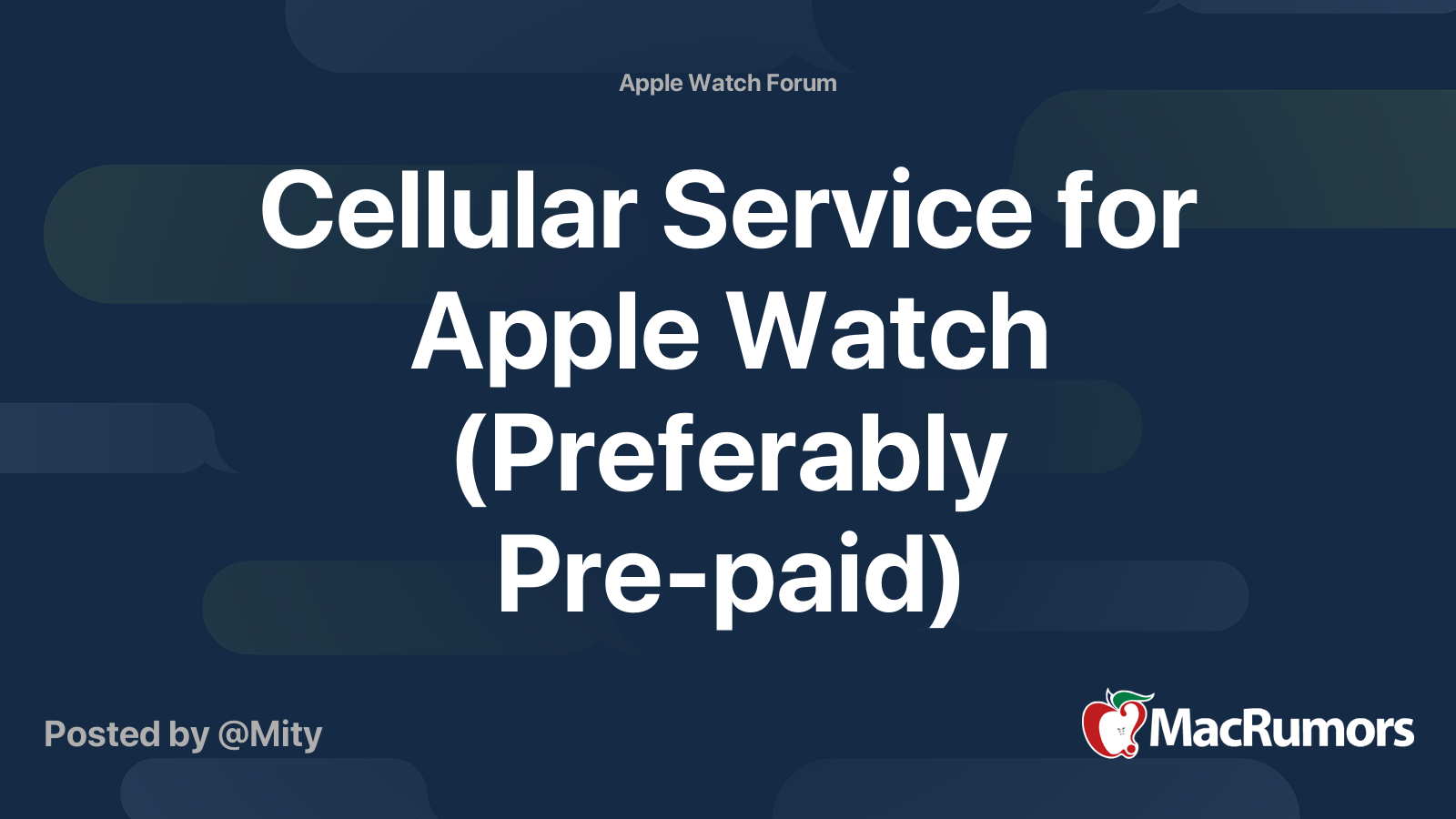 Apple Watch Forum

Cellular Service for Apple Watch (Preferably Pre-paid)

Posted by @Mity

MacRumors